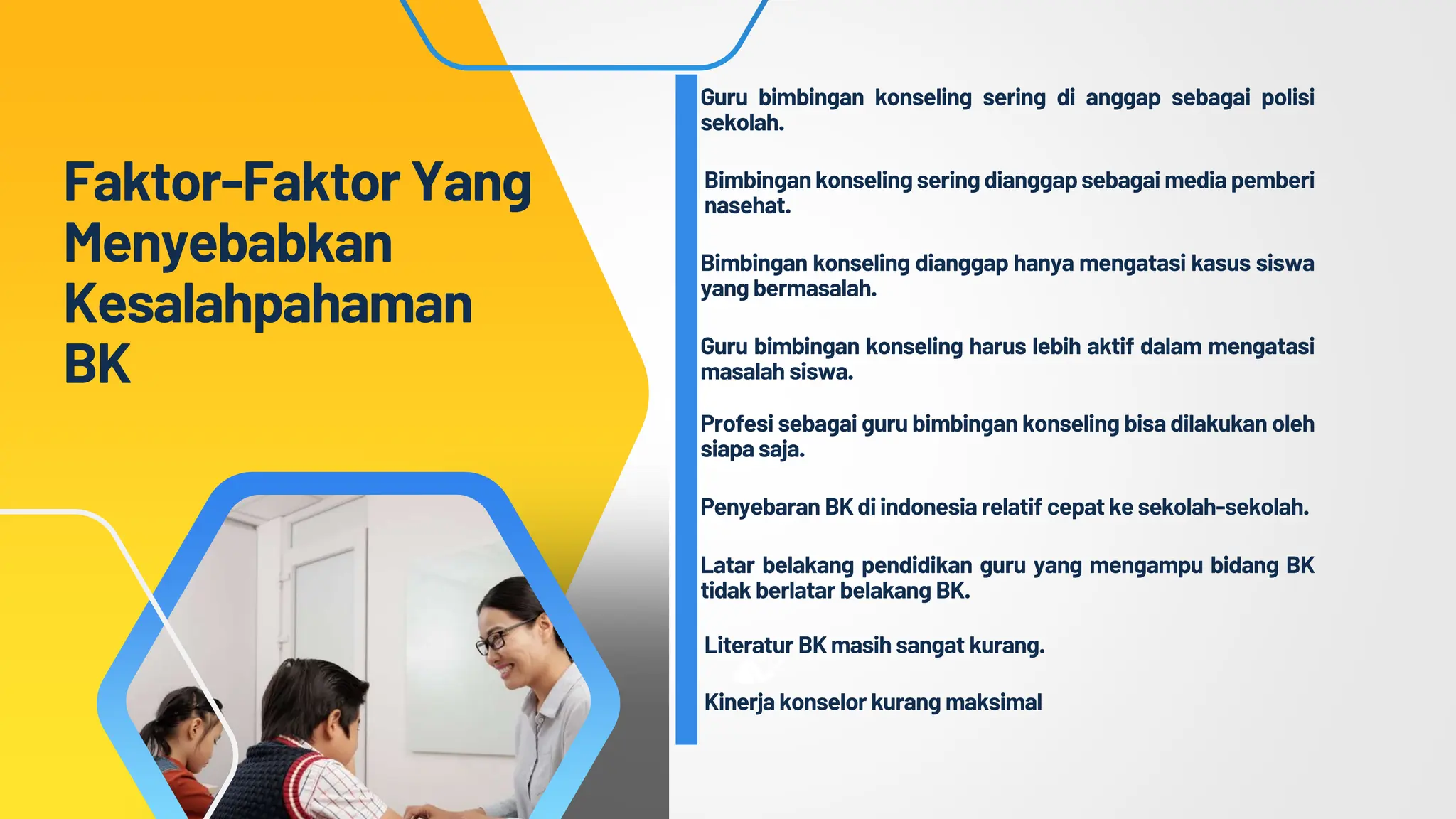 Faktor-Faktor Yang Menyebabkan Kesalahpahaman BK

Guru bimbingan konseling sering di anggap sebagai polisi sekolah.

Bimbingan konseling sering dianggap sebagai media pemberi nasehat.

Bimbingan konseling dianggap hanya mengatasi kasus siswa yang bermasalah.

Guru bimbingan konseling harus lebih aktif dalam mengatasi masalah siswa.

Profesi sebagai guru bimbingan konseling bisa dilakukan oleh siapa saja.

Penyebaran BK di indonesia relatif cepat ke sekolah-sekolah.

Latar belakang pendidikan guru yang mengampu bidang BK tidak berlatar belakang BK.

Literatur BK masih sangat kurang.

Kinerja konselor kurang maksimal